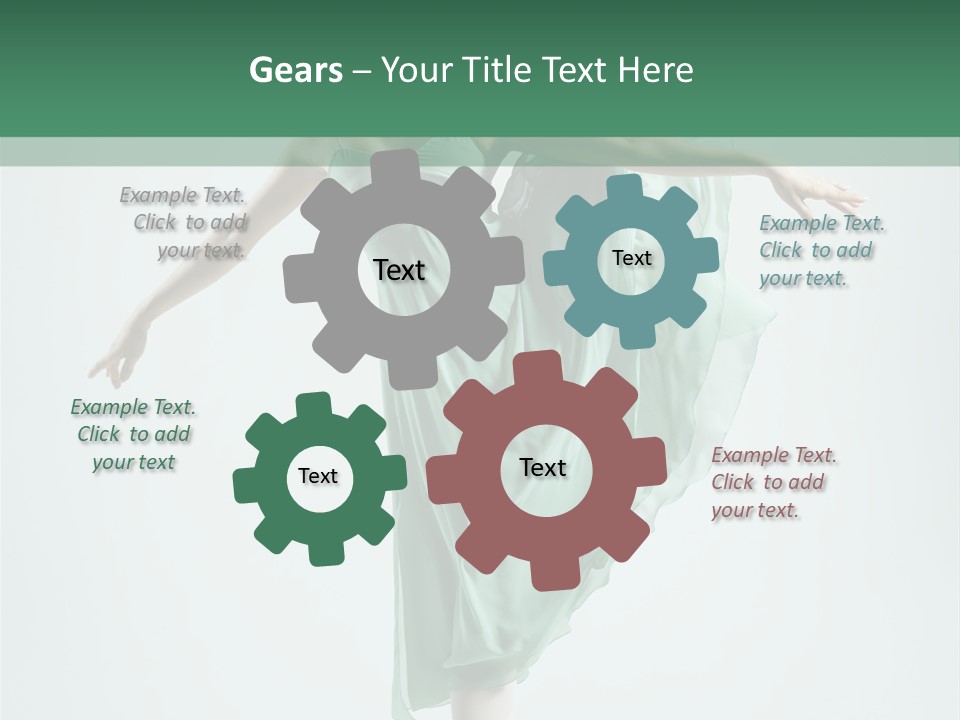 Gears – Your Title Text Here

Example Text. Click to add your text.

Text

Text

Example Text. Click to add your text.

Example Text. Click to add your text

Text

Text

Example Text. Click to add your text.